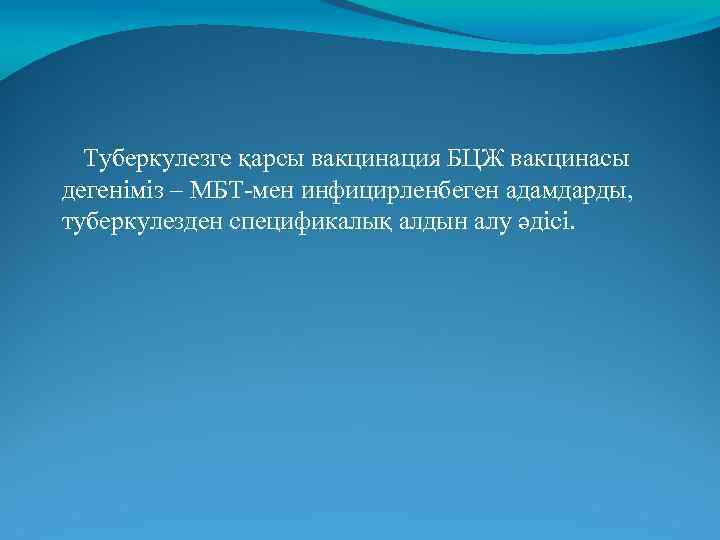 Туберкулезге қарсы вакцинация БЦЖ вакцинасы дегеніміз – МБТ-мен инфицирленбеген адамдарды, туберкулезден спецификалық алдын алу әдісі.